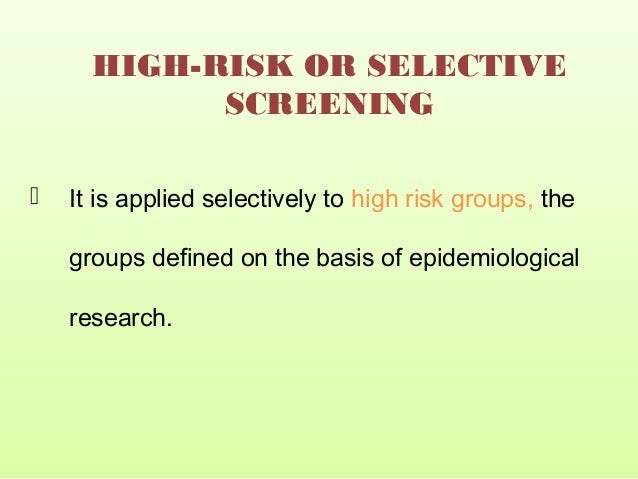 HIGH-RISK OR SELECTIVE SCREENING

It is applied selectively to high risk groups, the groups defined on the basis of epidemiological research.